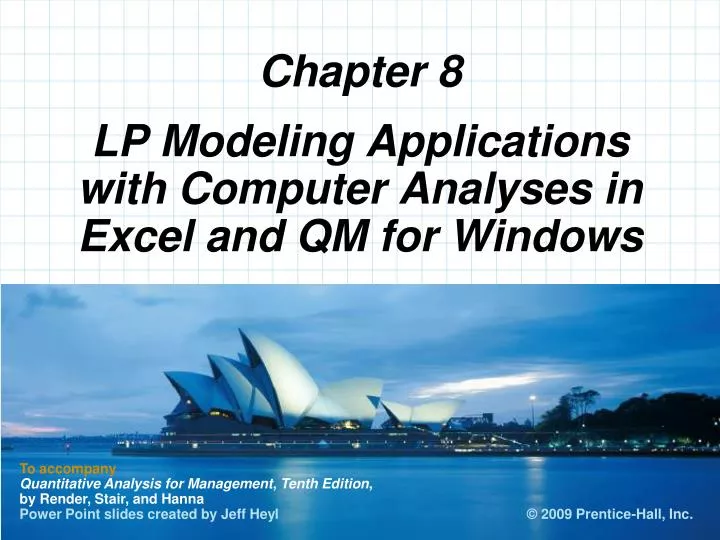 Chapter 8

LP Modeling Applications with Computer Analyses in Excel and QM for Windows

To accompany
Quantitative Analysis for Management, Tenth Edition,
by Render, Stair, and Hanna
Power Point slides created by Jeff Heyl

© 2009 Prentice-Hall, Inc.